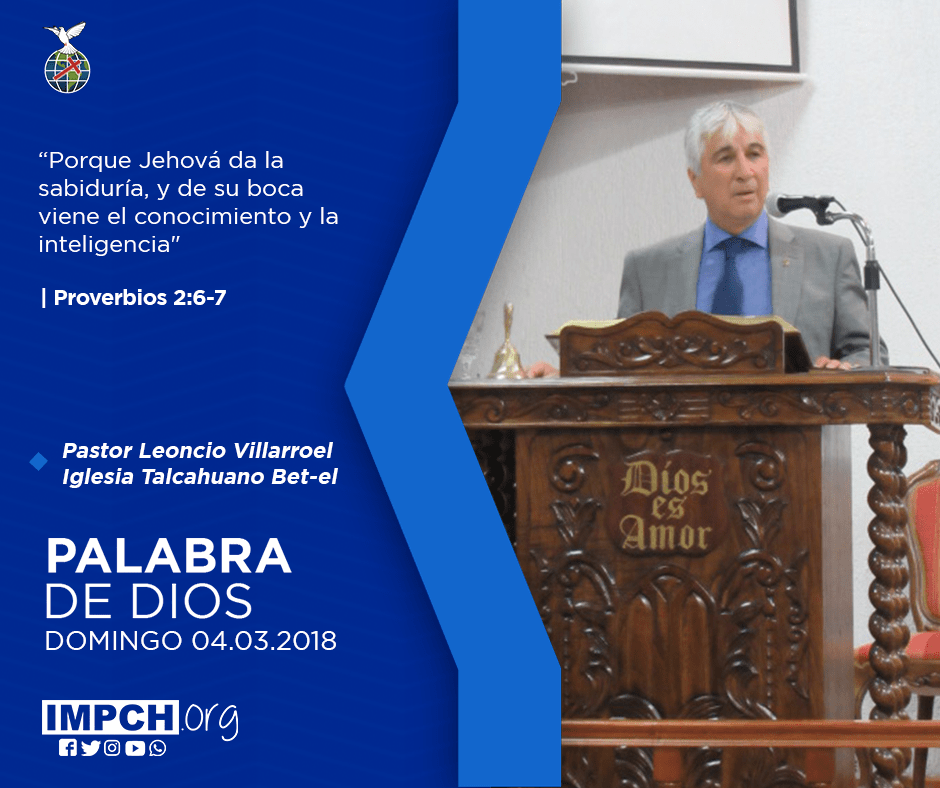 “Porque Jehová da la sabiduría, y de su boca viene el conocimiento y la inteligencia”

| Proverbios 2:6-7

Pastor Leoncio Villarroel
Iglesia Talcahuano Bet-el

PALABRA
DE DIOS
DOMINGO 04.03.2018

IMPCH.org

Dios es Amor